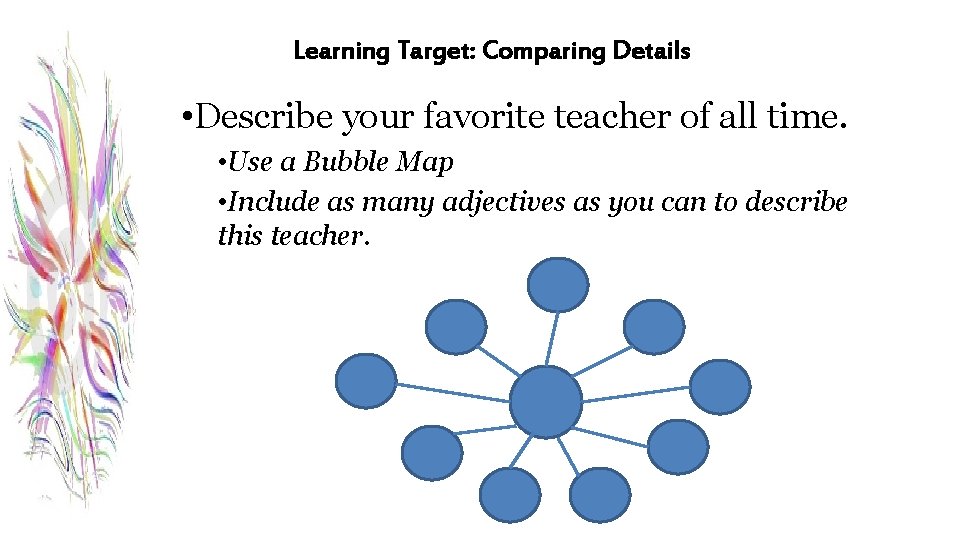 Learning Target: Comparing Details

•Describe your favorite teacher of all time.

•Use a Bubble Map

•Include as many adjectives as you can to describe this teacher.